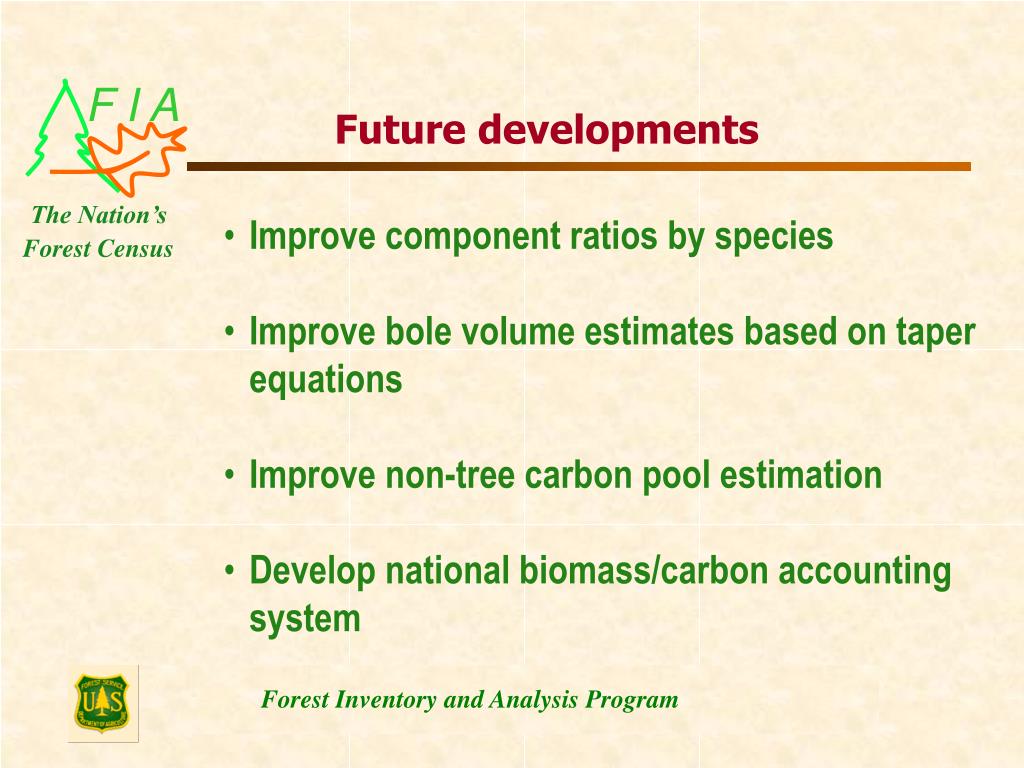 F I A

Future developments

The Nation's Forest Census

• Improve component ratios by species

• Improve bole volume estimates based on taper equations

• Improve non-tree carbon pool estimation

• Develop national biomass/carbon accounting system

FOREST SERVICE
U S
DEPARTMENT OF AGRICULTURE

Forest Inventory and Analysis Program